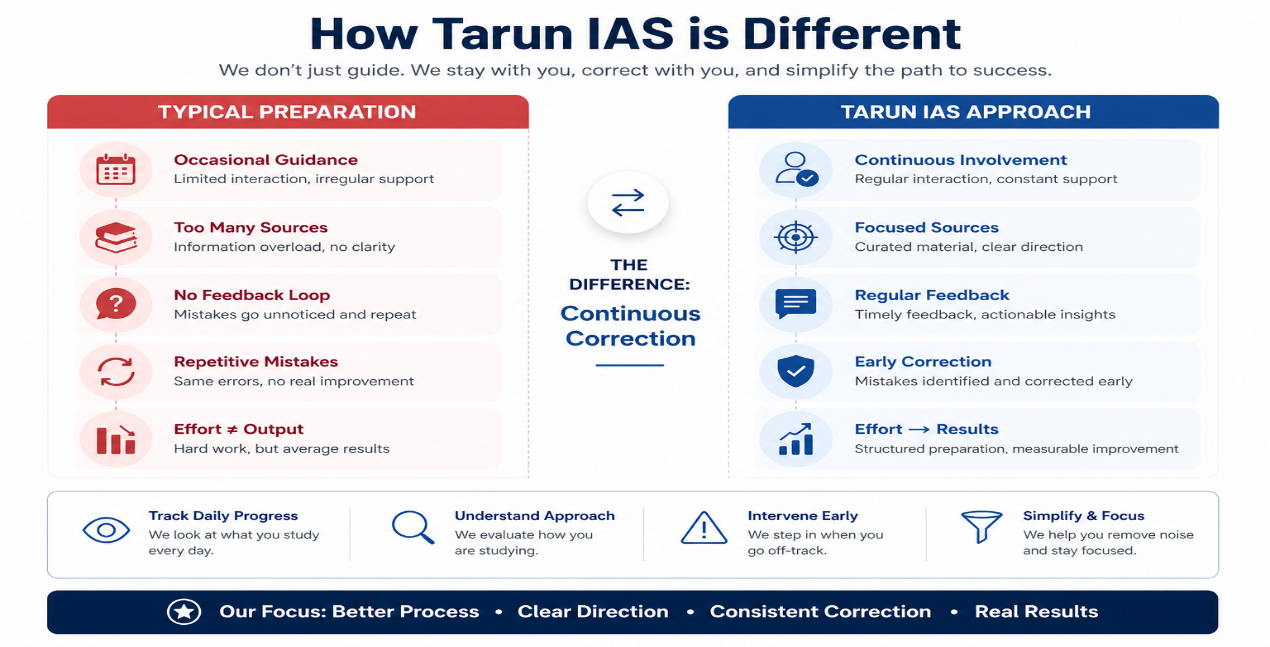 How Tarun IAS is Different

We don't just guide. We stay with you, correct with you, and simplify the path to success.

TYPICAL PREPARATION

Occasional Guidance
Limited interaction, irregular support

Too Many Sources
Information overload, no clarity

No Feedback Loop
Mistakes go unnoticed and repeat

Repetitive Mistakes
Same errors, no real improvement

Effort ≠ Output
Hard work, but average results

THE DIFFERENCE:
Continuous Correction

TARUN IAS APPROACH

Continuous Involvement
Regular interaction, constant support

Focused Sources
Curated material, clear direction

Regular Feedback
Timely feedback, actionable insights

Early Correction
Mistakes identified and corrected early

Effort → Results
Structured preparation, measurable improvement

Track Daily Progress
We look at what you study every day.

Understand Approach
We evaluate how you are studying.

Intervene Early
We step in when you go off-track.

Simplify & Focus
We help you remove noise and stay focused.

Our Focus: Better Process • Clear Direction • Consistent Correction • Real Results